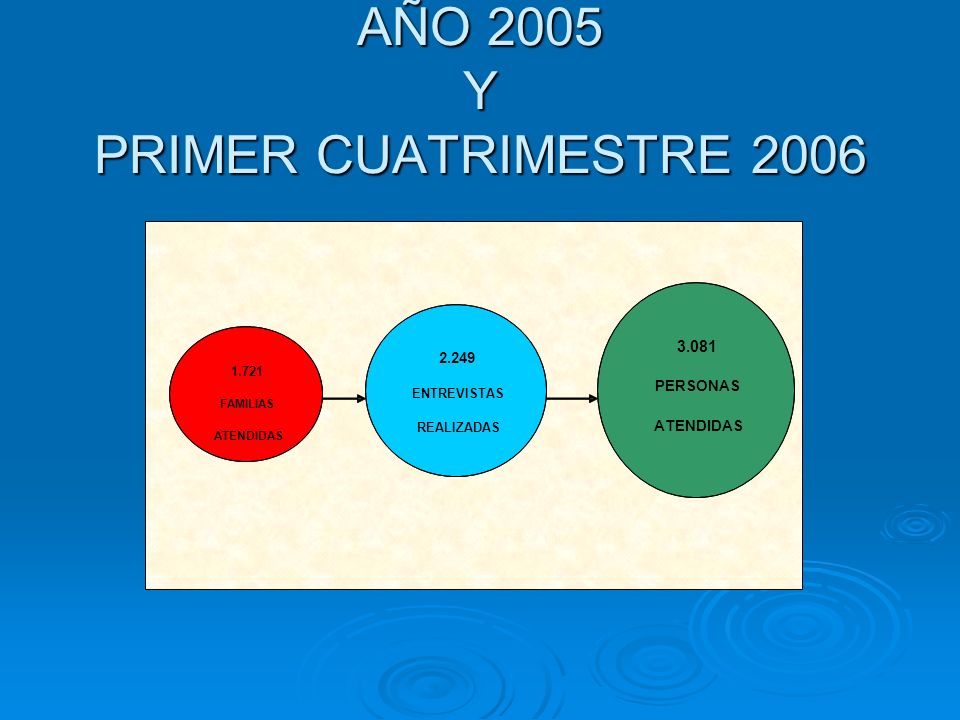 AÑO 2005
Y
PRIMER CUATRIMESTRE 2006

1.721
FAMILIAS
ATENDIDAS

2.249
ENTREVISTAS
REALIZADAS

3.081
PERSONAS
ATENDIDAS